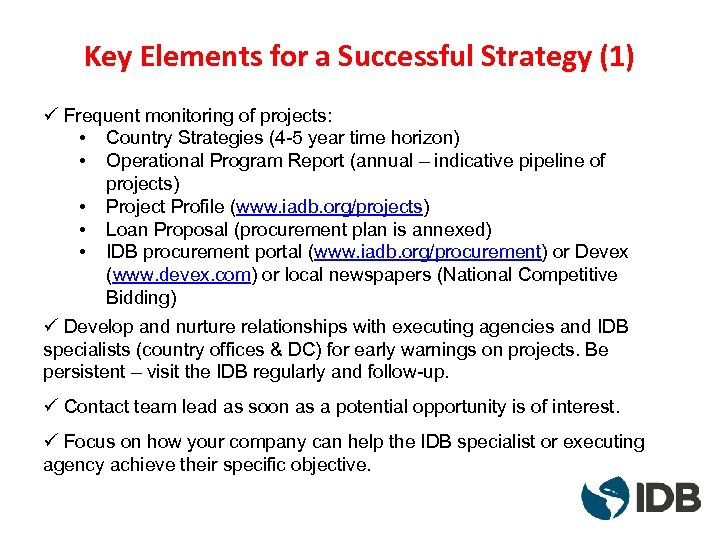 Key Elements for a Successful Strategy (1)

✓ Frequent monitoring of projects:
• Country Strategies (4-5 year time horizon)
• Operational Program Report (annual – indicative pipeline of projects)
• Project Profile (www.iadb.org/projects)
• Loan Proposal (procurement plan is annexed)
• IDB procurement portal (www.iadb.org/procurement) or Devex (www.devex.com) or local newspapers (National Competitive Bidding)

✓ Develop and nurture relationships with executing agencies and IDB specialists (country offices & DC) for early warnings on projects. Be persistent – visit the IDB regularly and follow-up.

✓ Contact team lead as soon as a potential opportunity is of interest.

✓ Focus on how your company can help the IDB specialist or executing agency achieve their specific objective.

IDB